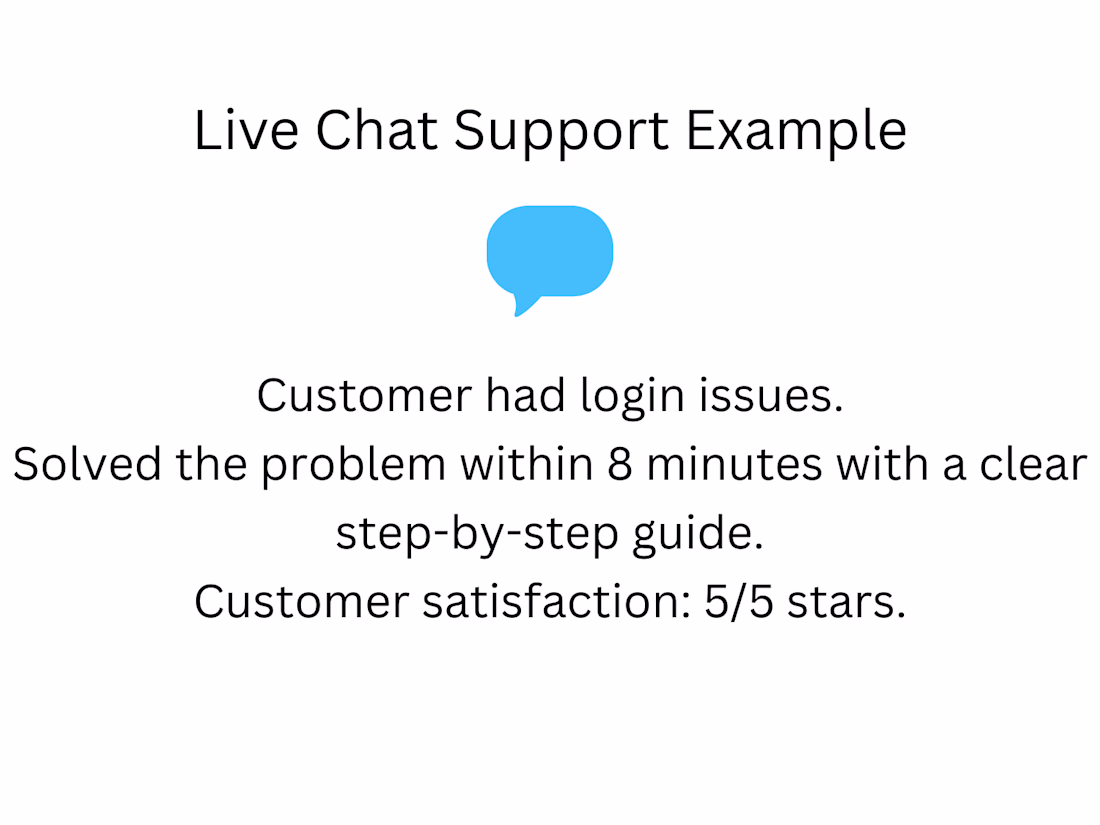 Live Chat Support Example

Customer had login issues.
Solved the problem within 8 minutes with a clear step-by-step guide.
Customer satisfaction: 5/5 stars.